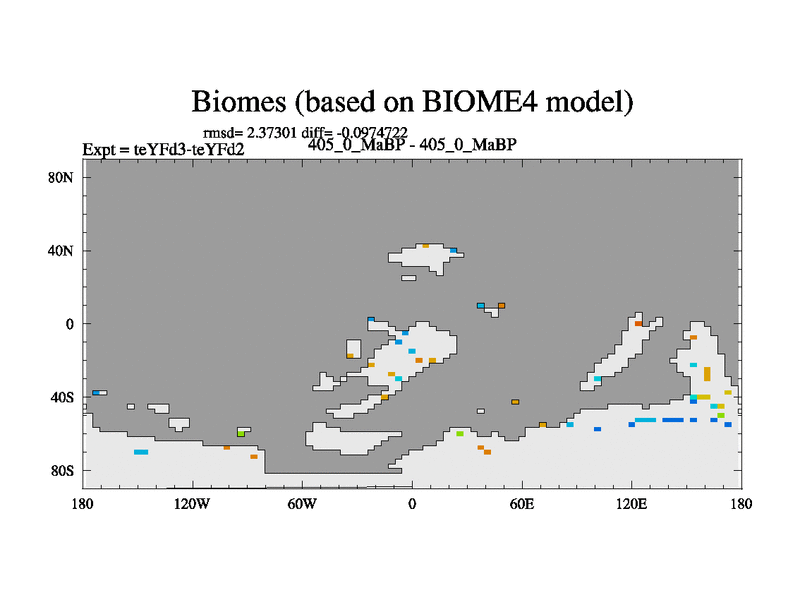 Biomes (based on BIOME4 model)

rmsd= 2.37301 diff= -0.0974722

Expt = teYFd3-teYFd2

405_0_MaBP - 405_0_MaBP

80N

40N

0

40S

80S

180

120W

60W

0

60E

120E

180